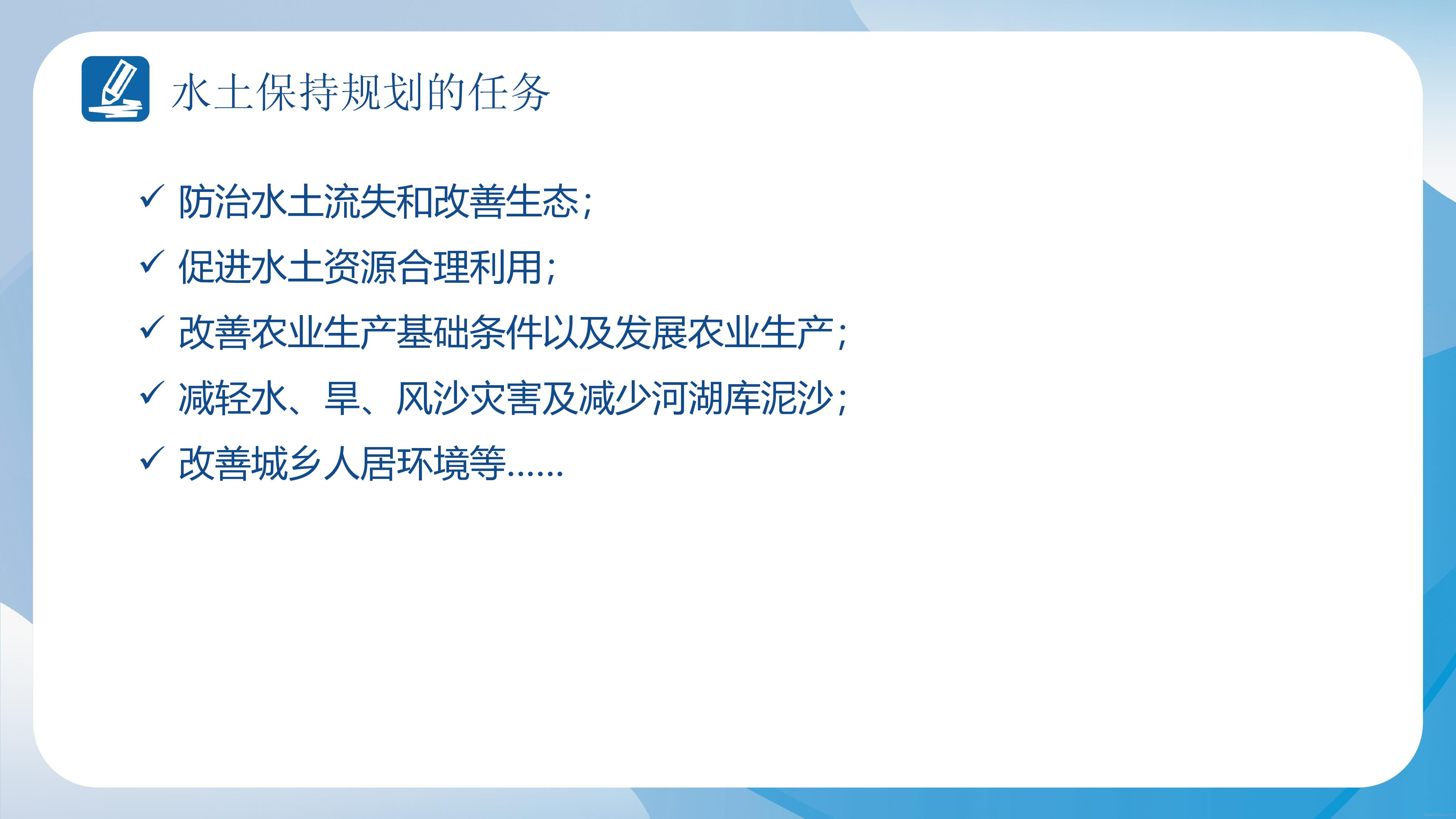 水土保持规划的任务

✓ 防治水土流失和改善生态；
✓ 促进水土资源合理利用；
✓ 改善农业生产基础条件以及发展农业生产；
✓ 减轻水、旱、风沙灾害及减少河湖库泥沙；
✓ 改善城乡人居环境等……